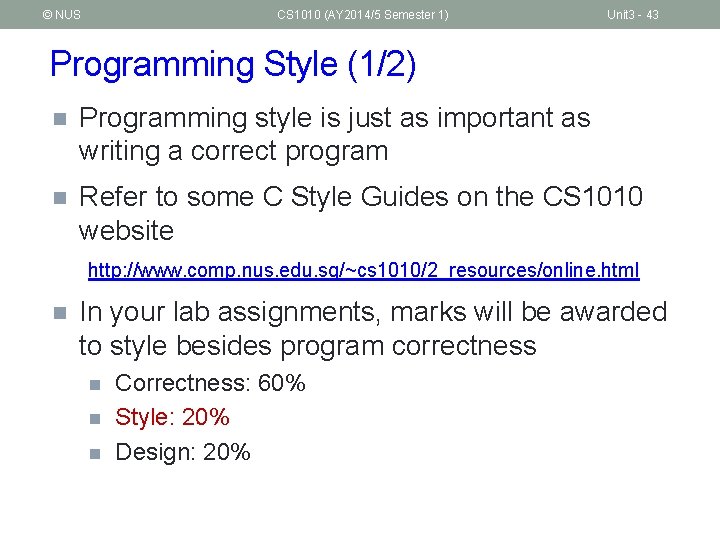 © NUS CS1010 (AY2014/5 Semester 1) Unit3 - 43

Programming Style (1/2)

Programming style is just as important as writing a correct program

Refer to some C Style Guides on the CS1010 website

http://www.comp.nus.edu.sg/~cs1010/2_resources/online.html

In your lab assignments, marks will be awarded to style besides program correctness

Correctness: 60%

Style: 20%

Design: 20%